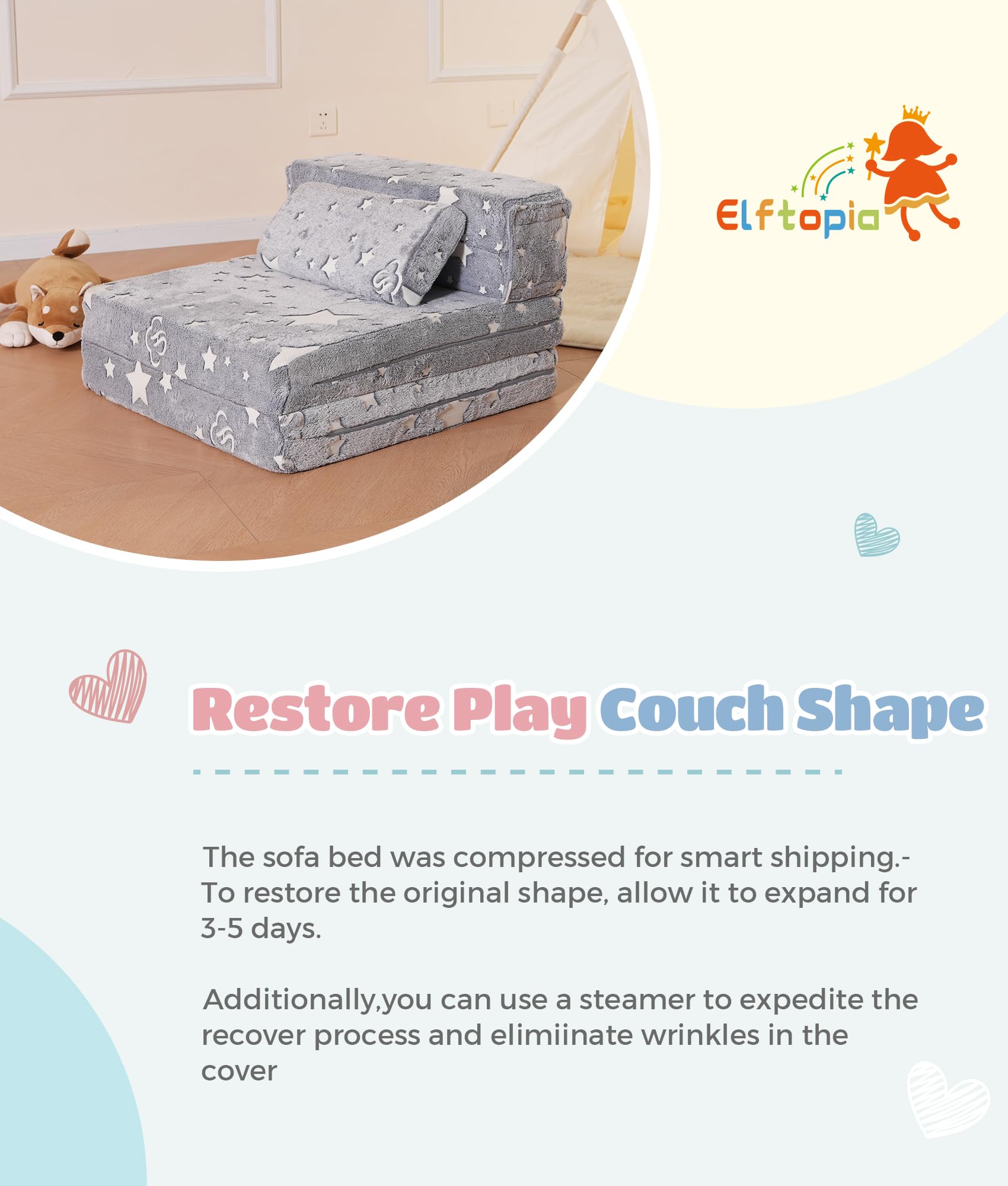 Elftopia

Restore Play Couch Shape

The sofa bed was compressed for smart shipping.- To restore the original shape, allow it to expand for 3-5 days.

Additionally,you can use a steamer to expedite the recover process and elimiinate wrinkles in the cover